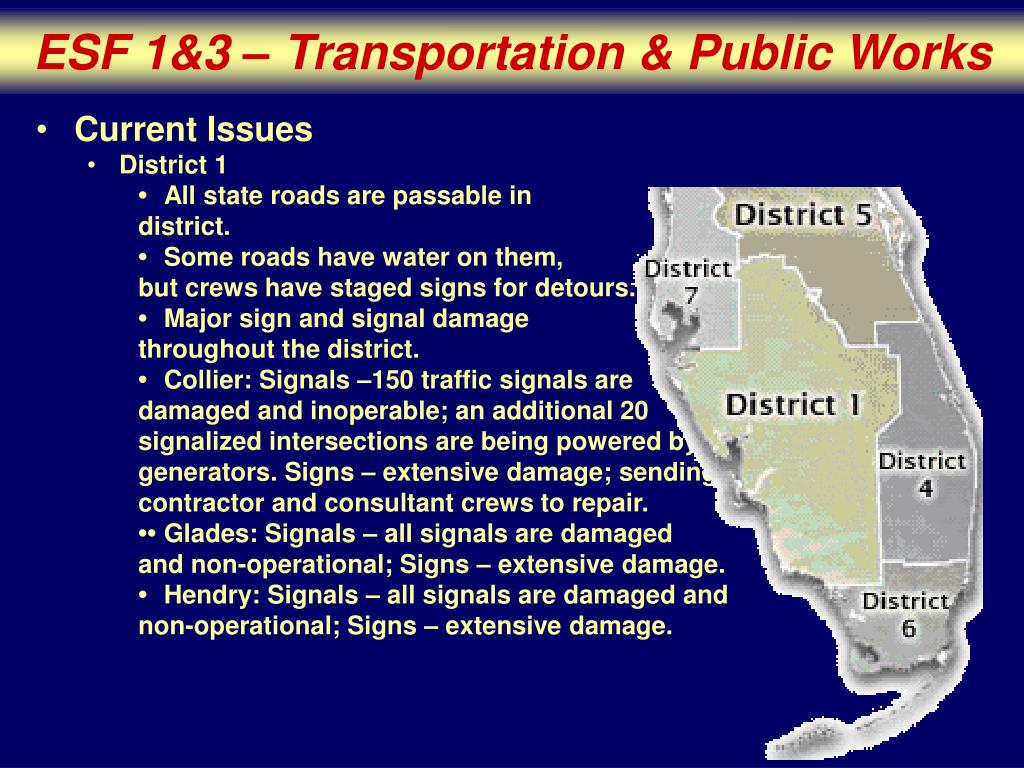 ESF 1&3 – Transportation & Public Works

• Current Issues
• District 1
• All state roads are passable in district.
• Some roads have water on them, but crews have staged signs for detours.
• Major sign and signal damage throughout the district.
• Collier: Signals –150 traffic signals are damaged and inoperable; an additional 20 signalized intersections are being powered by generators. Signs – extensive damage; sending contractor and consultant crews to repair.
•• Glades: Signals – all signals are damaged and non-operational; Signs – extensive damage.
• Hendry: Signals – all signals are damaged and non-operational; Signs – extensive damage.

District 5
District 7
District 1
District 4
District 6